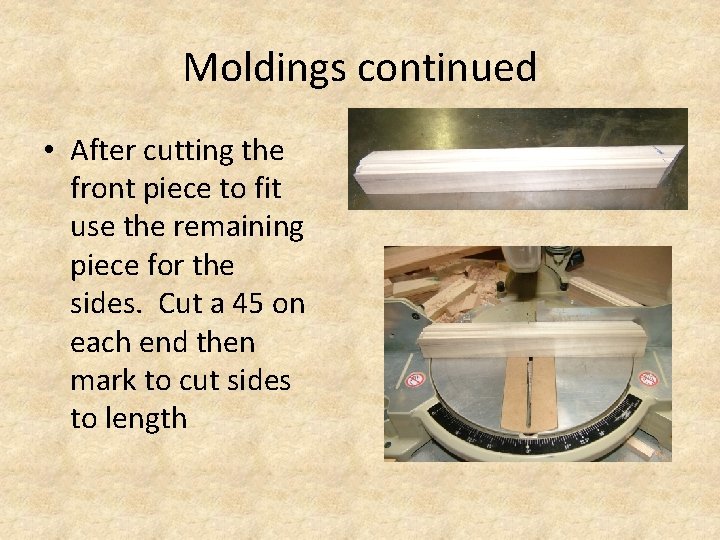 Moldings continued

• After cutting the front piece to fit use the remaining piece for the sides. Cut a 45 on each end then mark to cut sides to length